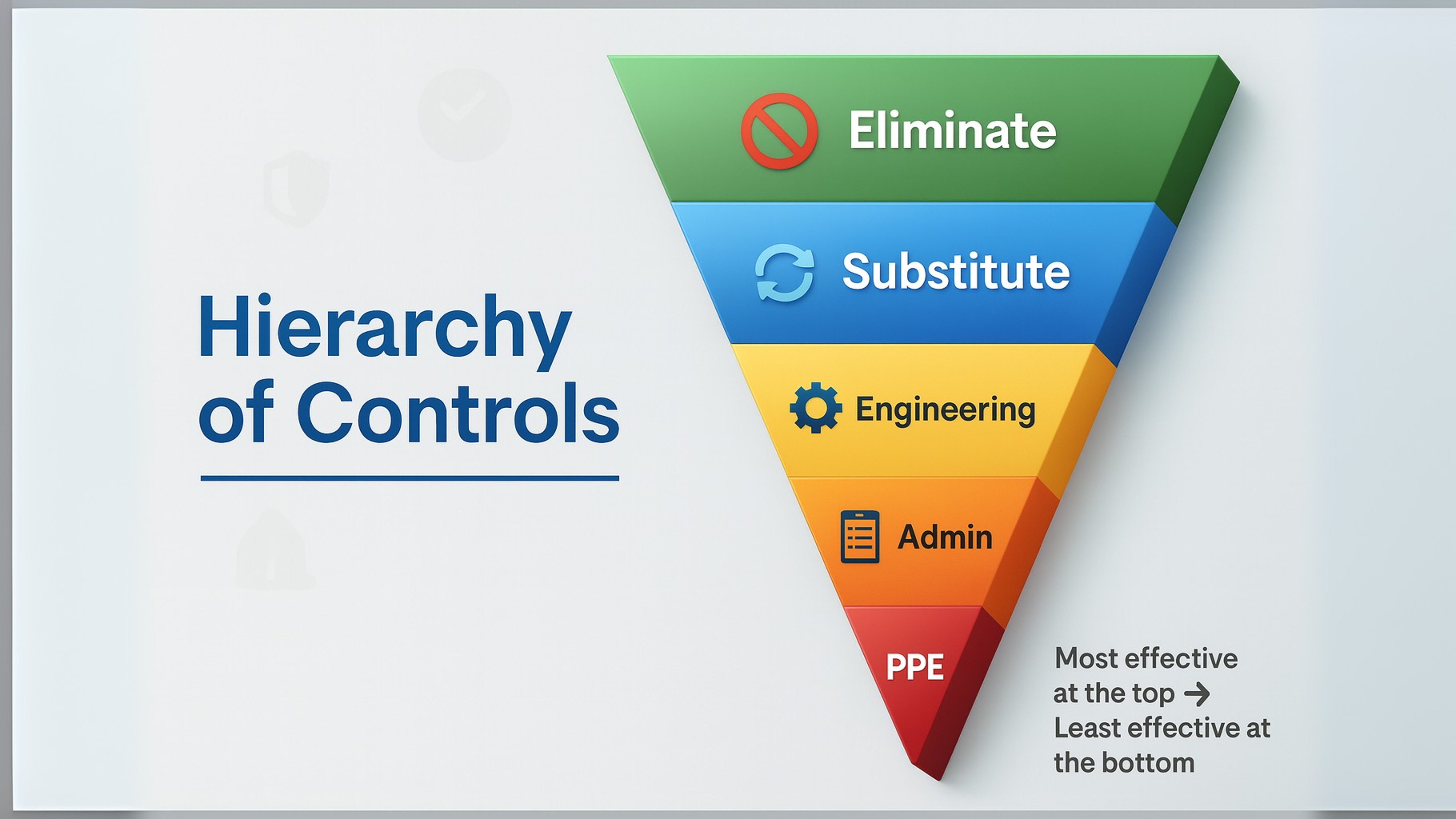 Hierarchy of Controls

Eliminate

Substitute

Engineering

Admin

PPE

Most effective at the top → Least effective at the bottom